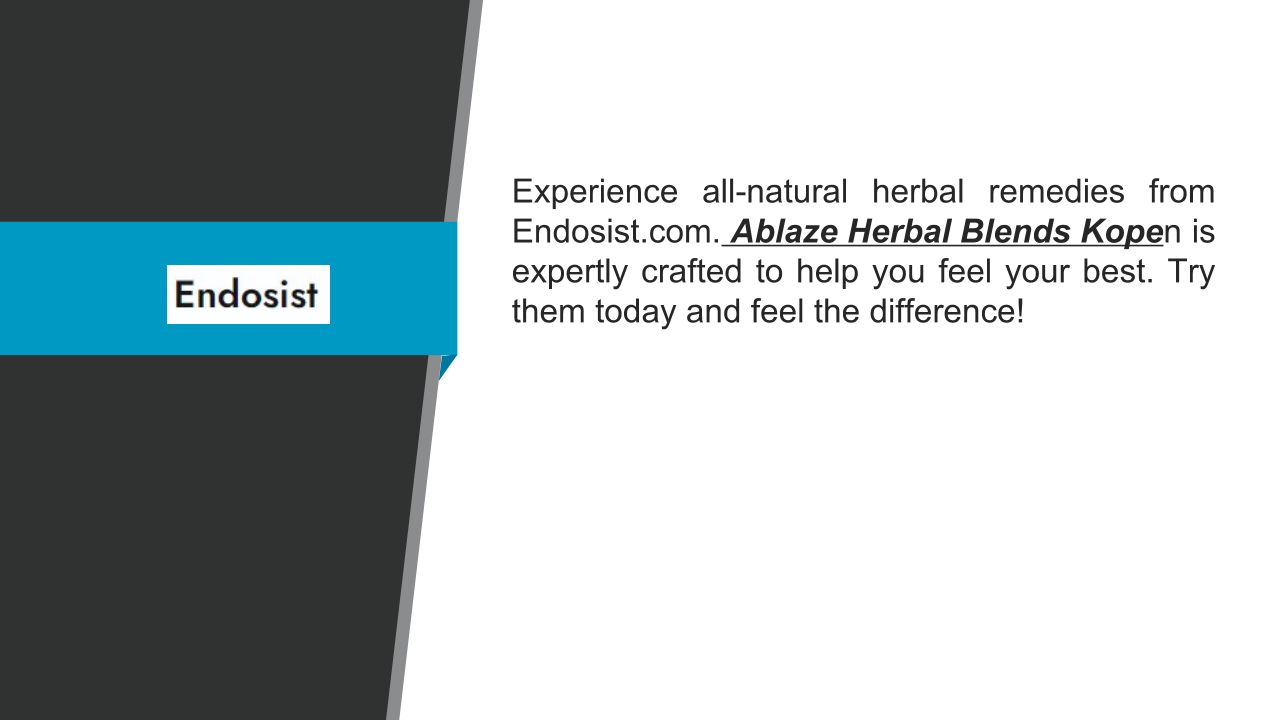 Endosist

Experience all-natural herbal remedies from Endosist.com. Ablaze Herbal Blends Kopen is expertly crafted to help you feel your best. Try them today and feel the difference!